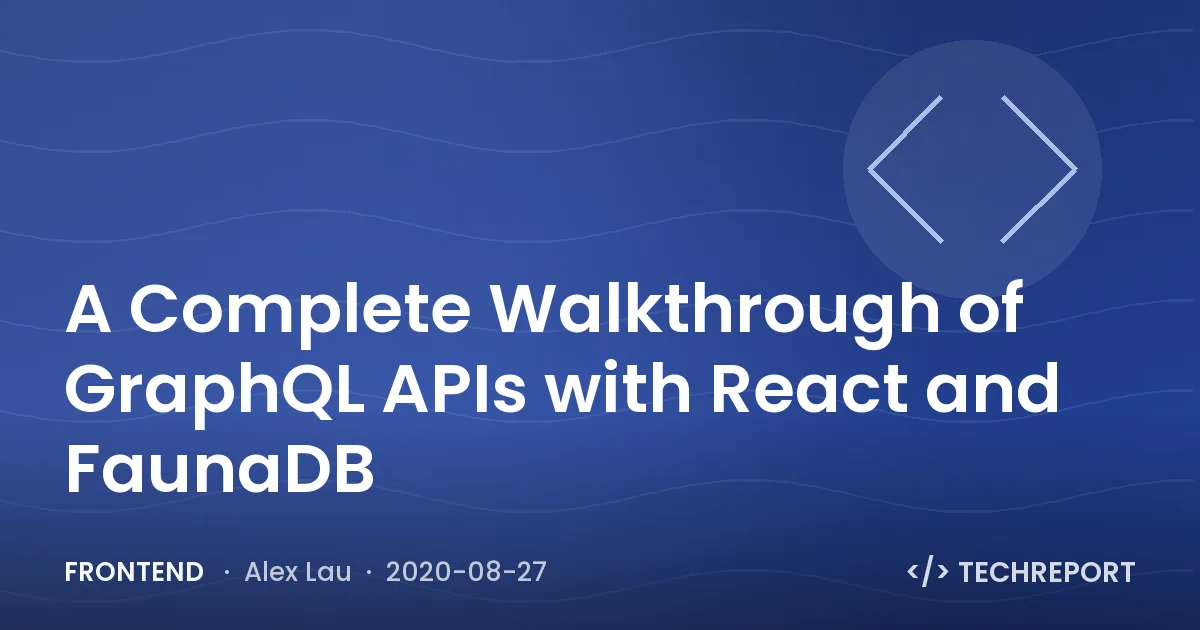 A Complete Walkthrough of GraphQL APIs with React and FaunaDB

FRONTEND · Alex Lau · 2020-08-27

</> TECHREPORT